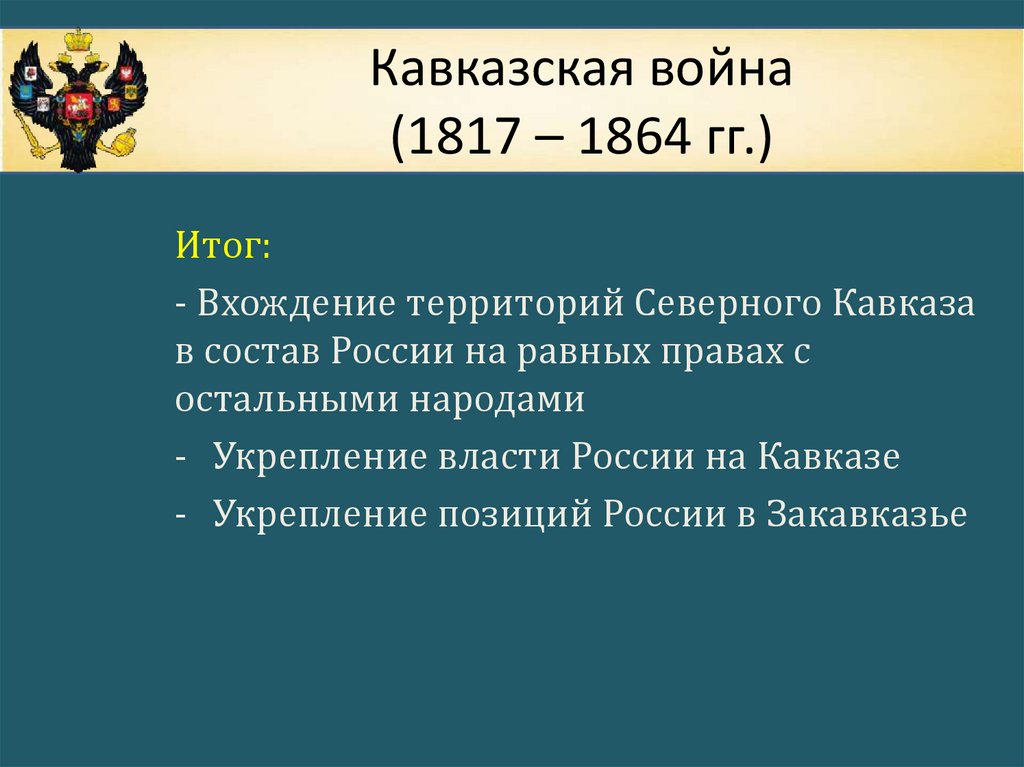 Кавказская война
(1817 – 1864 гг.)

Итог:

- Вхождение территорий Северного Кавказа в состав России на равных правах с остальными народами

- Укрепление власти России на Кавказе

- Укрепление позиций России в Закавказье